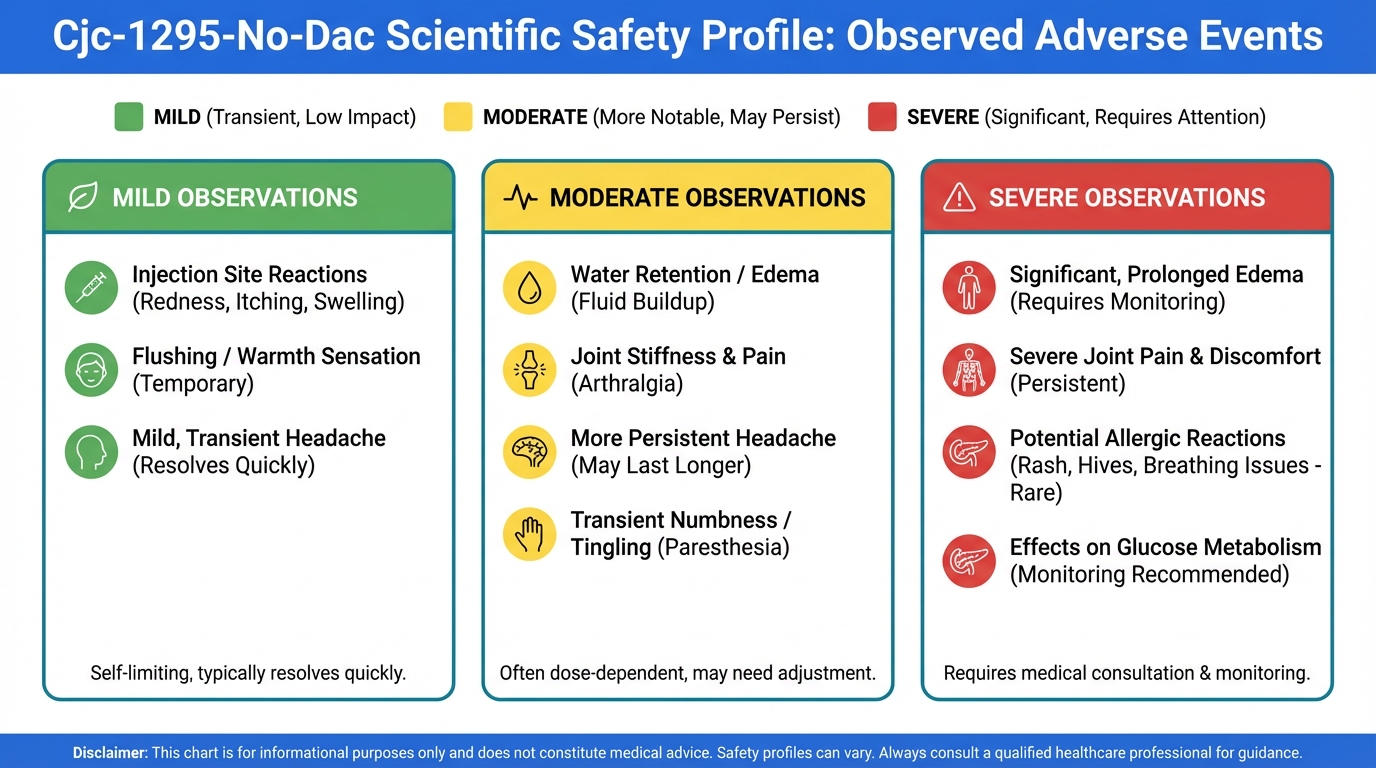 Cjc-1295-No-Dac Scientific Safety Profile: Observed Adverse Events

MILD (Transient, Low Impact) MODERATE (More Notable, May Persist) SEVERE (Significant, Requires Attention)

MILD OBSERVATIONS

Injection Site Reactions (Redness, Itching, Swelling)

Flushing / Warmth Sensation (Temporary)

Mild, Transient Headache (Resolves Quickly)

Self-limiting, typically resolves quickly.

MODERATE OBSERVATIONS

Water Retention / Edema (Fluid Buildup)

Joint Stiffness & Pain (Arthralgia)

More Persistent Headache (May Last Longer)

Transient Numbness / Tingling (Paresthesia)

Often dose-dependent, may need adjustment.

SEVERE OBSERVATIONS

Significant, Prolonged Edema (Requires Monitoring)

Severe Joint Pain & Discomfort (Persistent)

Potential Allergic Reactions (Rash, Hives, Breathing Issues - Rare)

Effects on Glucose Metabolism (Monitoring Recommended)

Requires medical consultation & monitoring.

Disclaimer: This chart is for informational purposes only and does not constitute medical advice. Safety profiles can vary. Always consult a qualified healthcare professional for guidance.